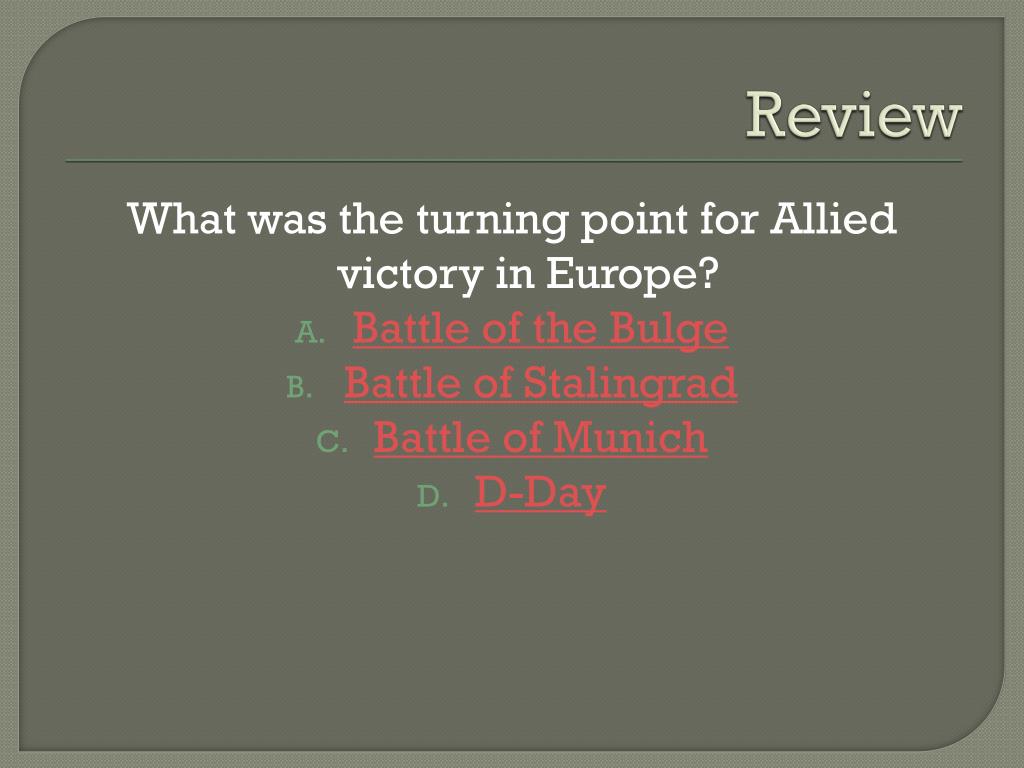 Review

What was the turning point for Allied victory in Europe?

A. Battle of the Bulge
B. Battle of Stalingrad
C. Battle of Munich
D. D-Day